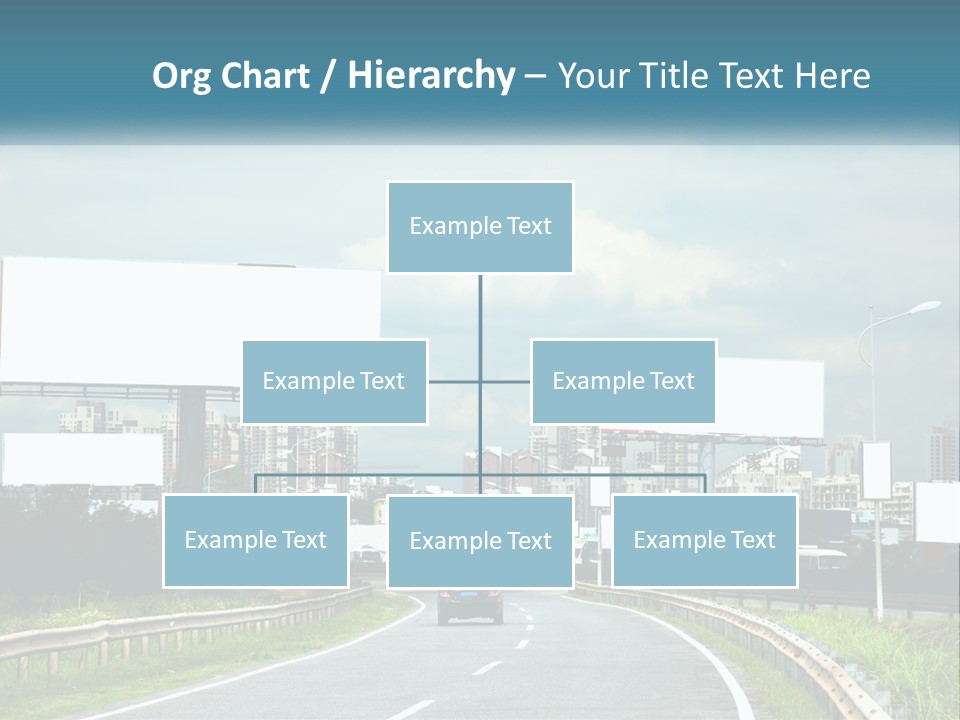 Org Chart / Hierarchy – Your Title Text Here

Example Text

Example Text

Example Text

Example Text

Example Text

Example Text